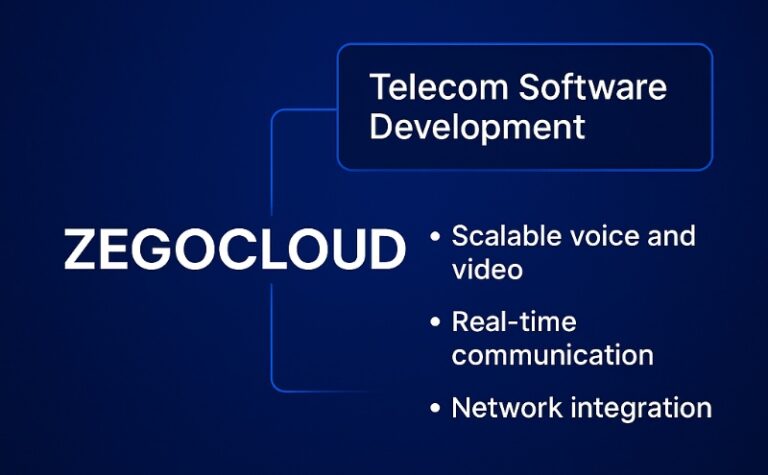 Telecom Software Development

ZEGOCLOUD

• Scalable voice and video
• Real-time communication
• Network integration